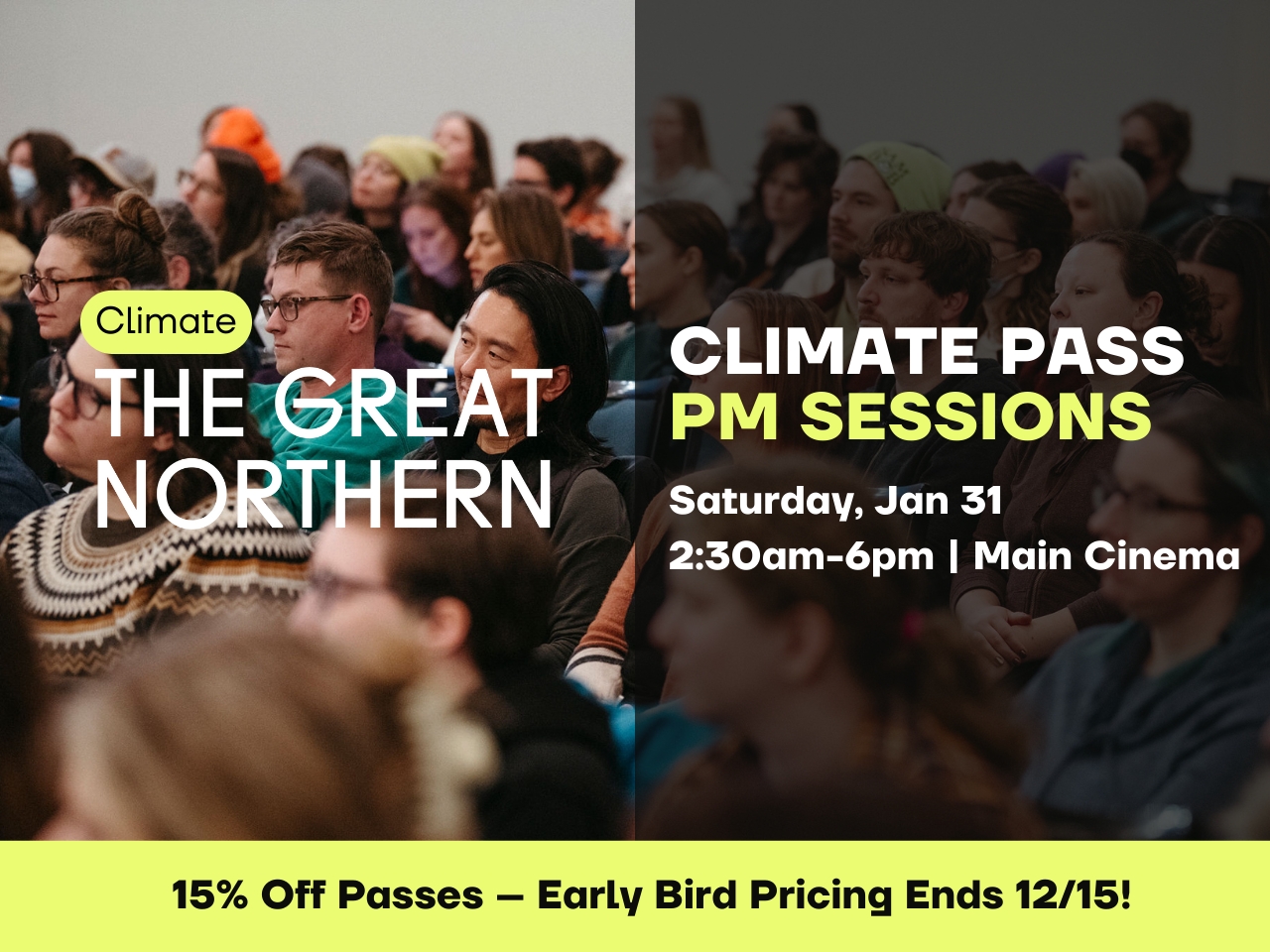 Climate
THE GREAT NORTHERN

CLIMATE PASS
PM SESSIONS

Saturday, Jan 31
2:30am-6pm | Main Cinema

15% Off Passes — Early Bird Pricing Ends 12/15!